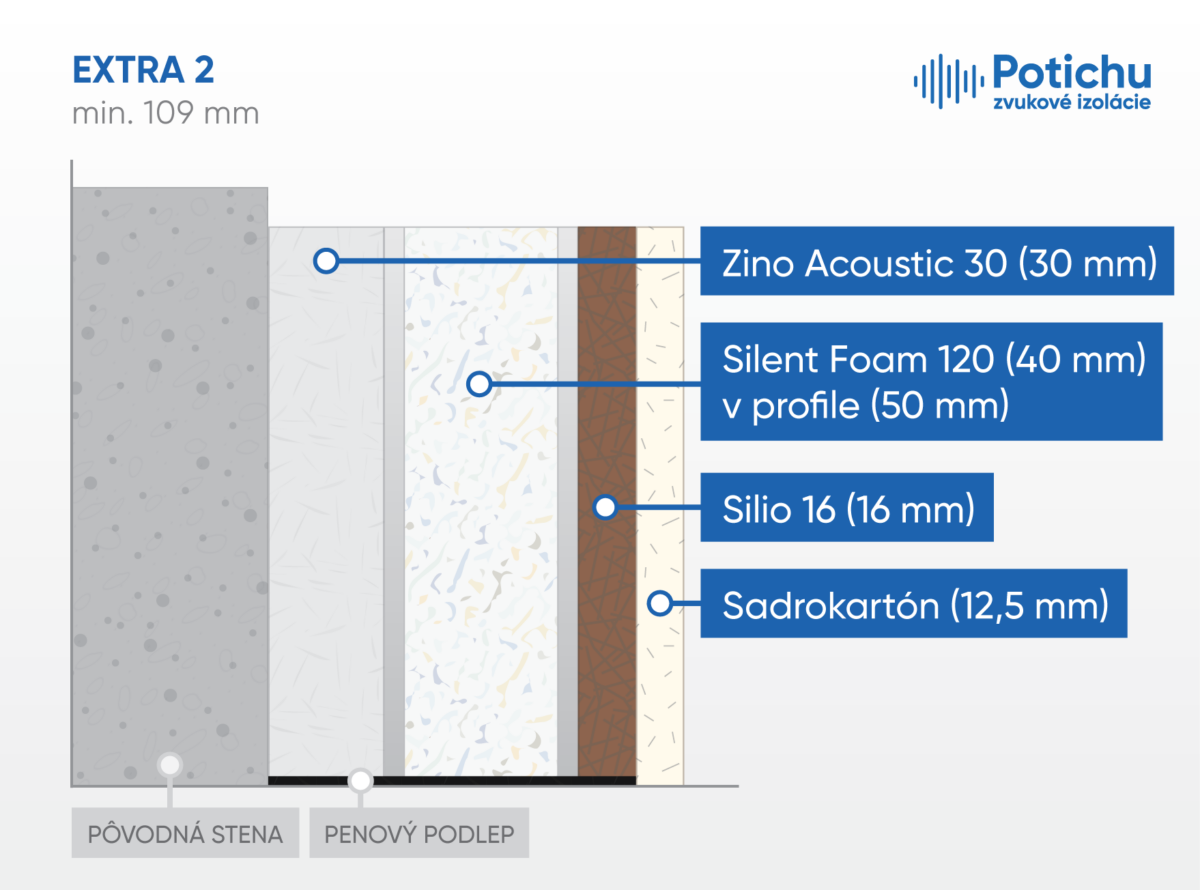 EXTRA 2
min. 109 mm

Potichu
zvukové izolácie

Zino Acoustic 30 (30 mm)

Silent Foam 120 (40 mm)
v profile (50 mm)

Silio 16 (16 mm)

Sadrokartón (12,5 mm)

PÔVODNÁ STENA

PENOVÝ PODLEP